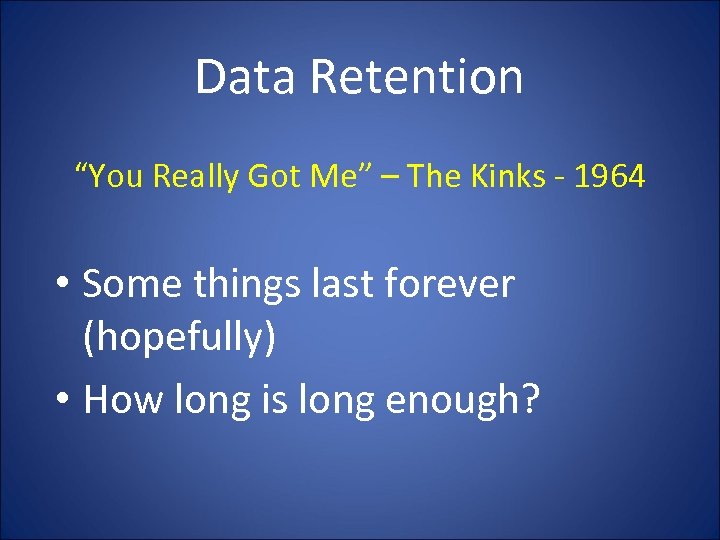 Data Retention

“You Really Got Me” – The Kinks - 1964

• Some things last forever (hopefully)
• How long is long enough?